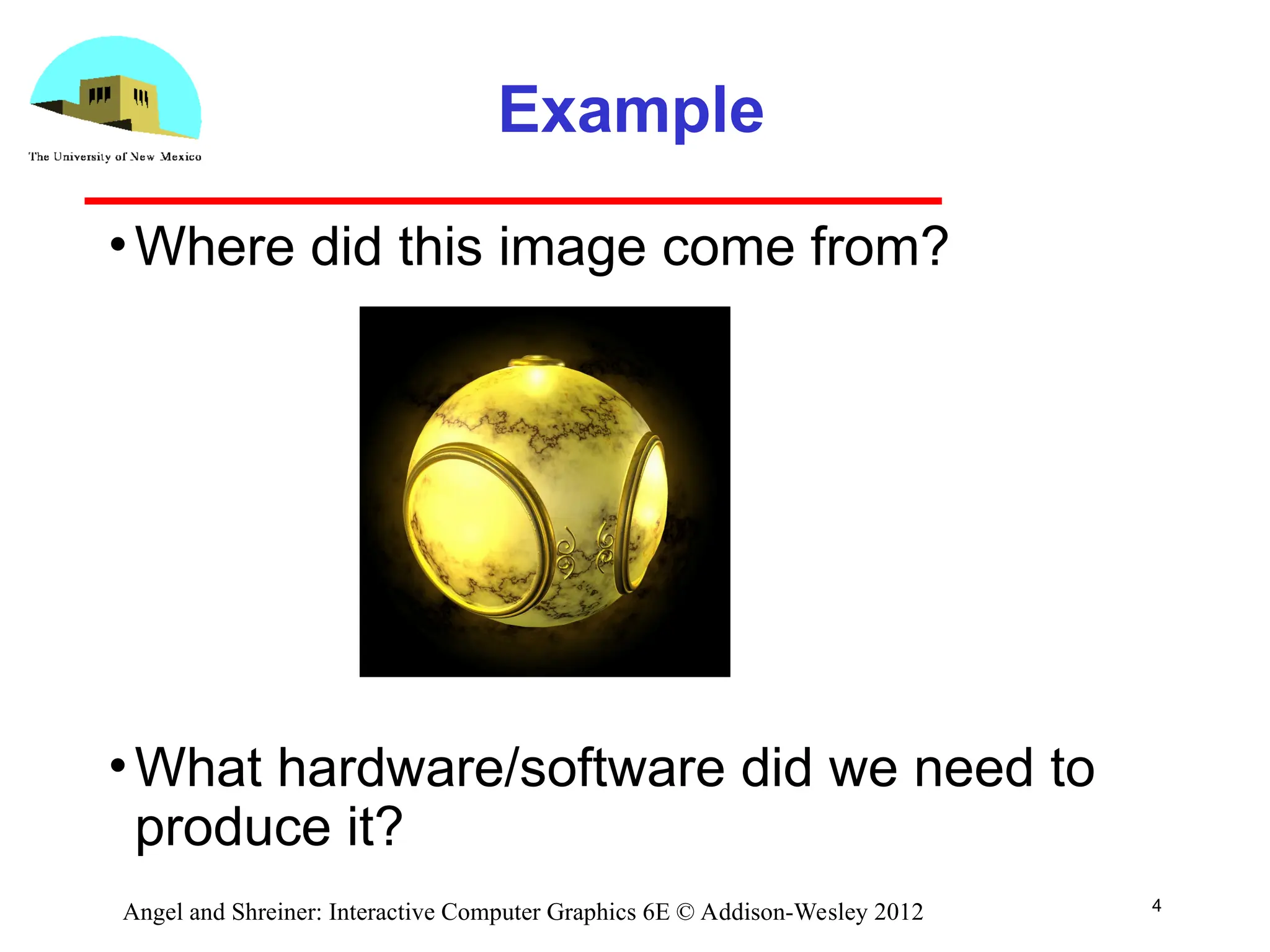 The University of New Mexico

Example

• Where did this image come from?

• What hardware/software did we need to produce it?

Angel and Shreiner: Interactive Computer Graphics 6E © Addison-Wesley 2012

4